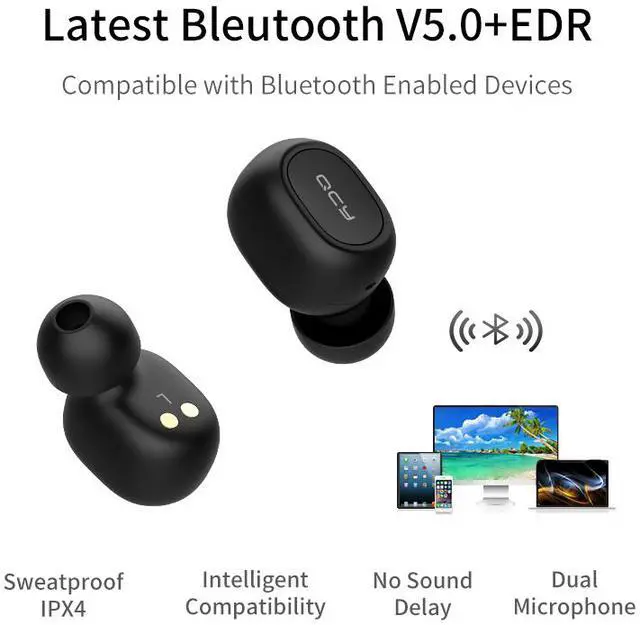 Latest Bleutooth V5.0+EDR

Compatible with Bluetooth Enabled Devices

QCY

L

Sweatproof IPX4

Intelligent Compatibility

No Sound Delay

Dual Microphone